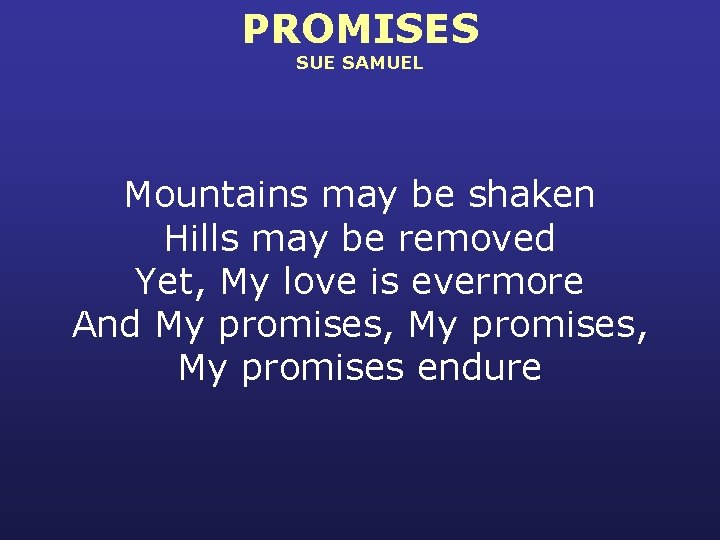 PROMISES
SUE SAMUEL

Mountains may be shaken
Hills may be removed
Yet, My love is evermore
And My promises, My promises,
My promises endure